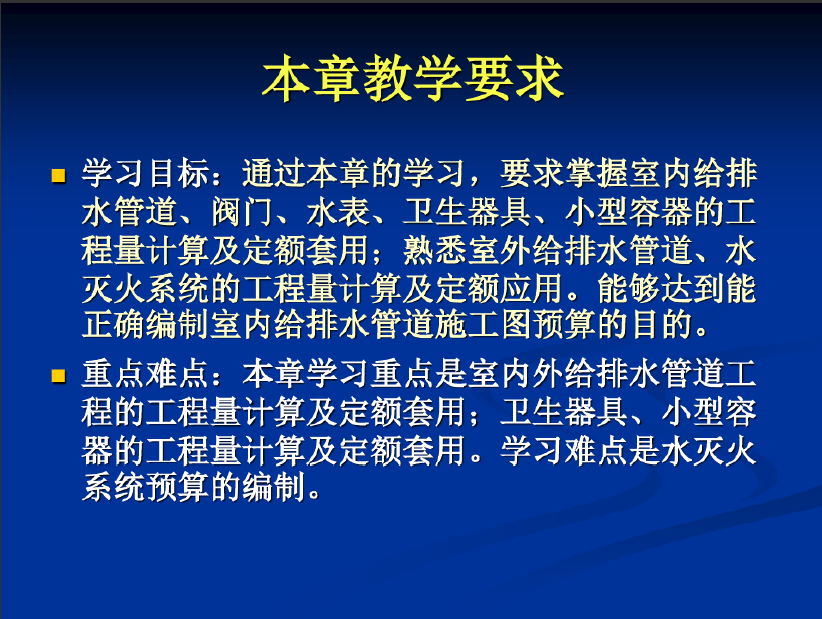 本章教学要求

学习目标：通过本章的学习，要求掌握室内给排水管道、阀门、水表、卫生器具、小型容器的工程量计算及定额套用；熟悉室外给排水管道、水灭火系统的工程量计算及定额应用。能够达到能正确编制室内给排水管道施工图预算的目的。

重点难点：本章学习重点是室内外给排水管道工程的工程量计算及定额套用；卫生器具、小型容器的工程量计算及定额套用。学习难点是水灭火系统预算的编制。